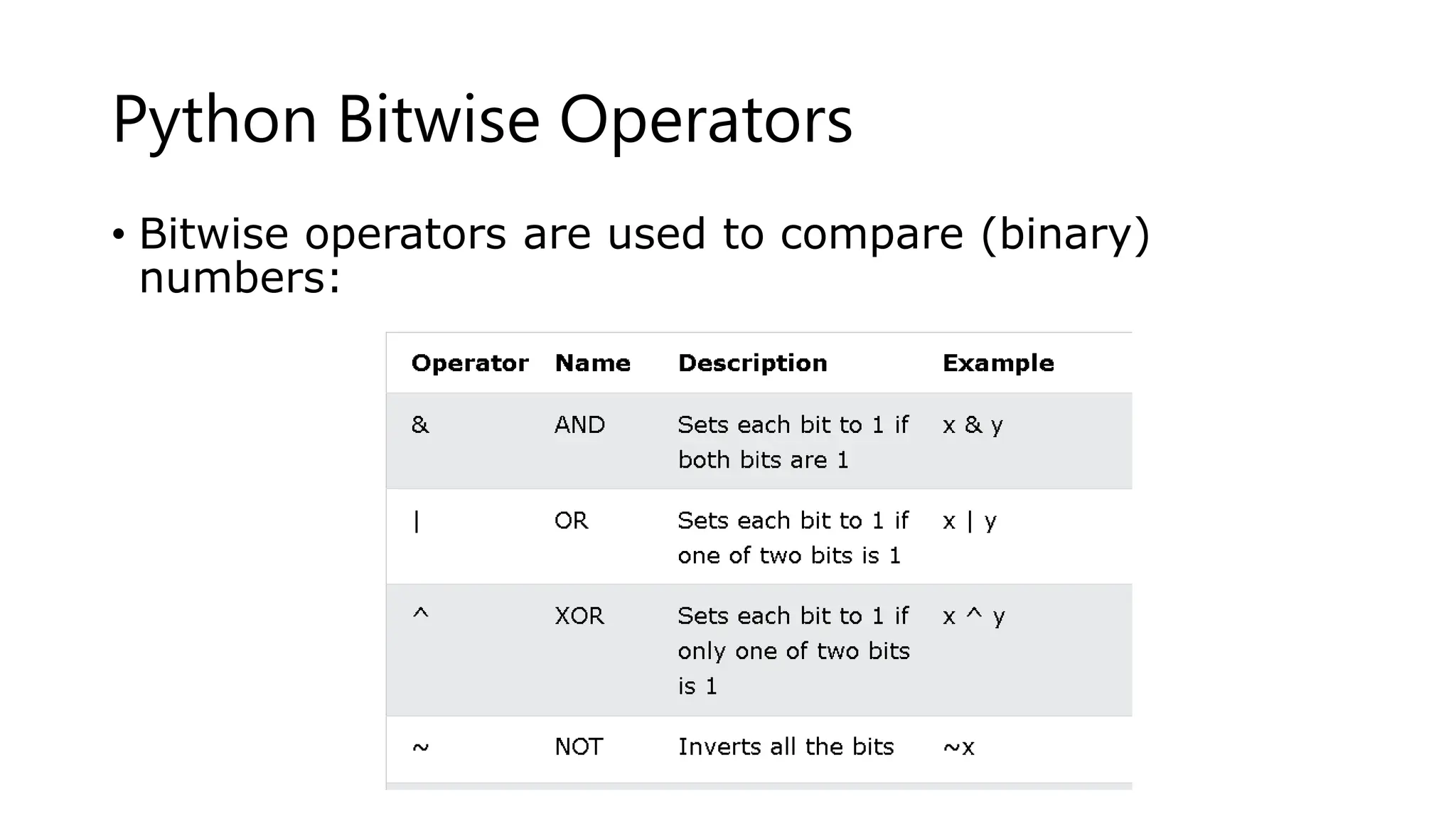 Python Bitwise Operators

• Bitwise operators are used to compare (binary) numbers:

| Operator | Name | Description | Example |
|---|---|---|---|
| & | AND | Sets each bit to 1 if both bits are 1 | x & y |
| \| | OR | Sets each bit to 1 if one of two bits is 1 | x \| y |
| ^ | XOR | Sets each bit to 1 if only one of two bits is 1 | x ^ y |
| ~ | NOT | Inverts all the bits | ~x |